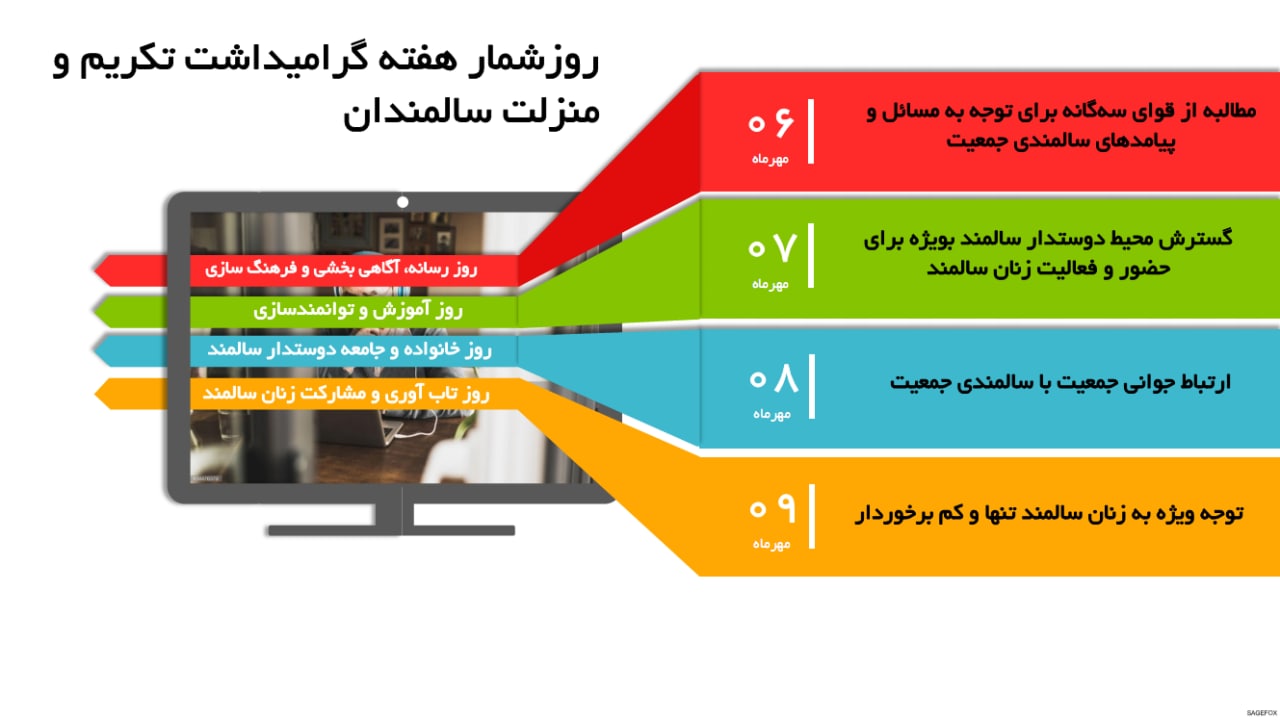 روزشمار هفته گرامیداشت تکریم و منزلت سالمندان

روز رسانه، آگاهی بخشی و فرهنگ سازی
روز آموزش و توانمندسازی
روز خانواده و جامعه دوستدار سالمند
روز تاب آوری و مشارکت زنان سالمند

۰۶
مهرماه
مطالبه از قوای سه‌گانه برای توجه به مسائل و پیامدهای سالمندی جمعیت

۰۷
مهرماه
گسترش محیط دوستدار سالمند بویژه برای حضور و فعالیت زنان سالمند

۰۸
مهرماه
ارتباط جوانی جمعیت با سالمندی جمعیت

۰۹
مهرماه
توجه ویژه به زنان سالمند تنها و کم برخوردار

SAGEFOX